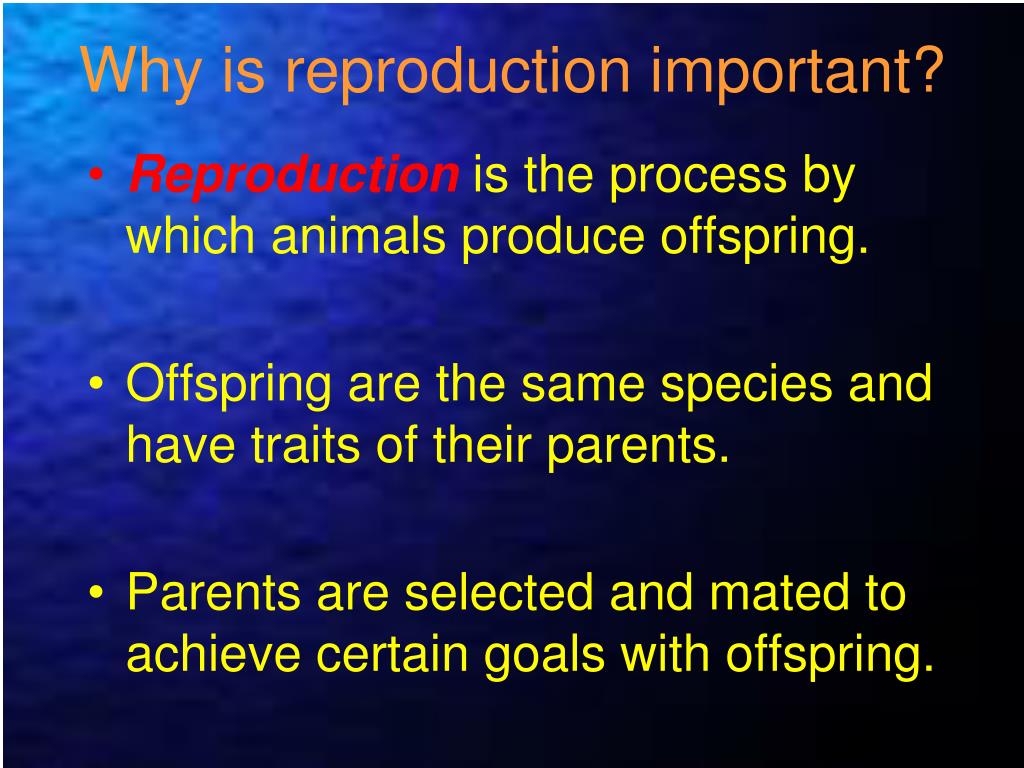 Why is reproduction important?

• Reproduction is the process by which animals produce offspring.

• Offspring are the same species and have traits of their parents.

• Parents are selected and mated to achieve certain goals with offspring.